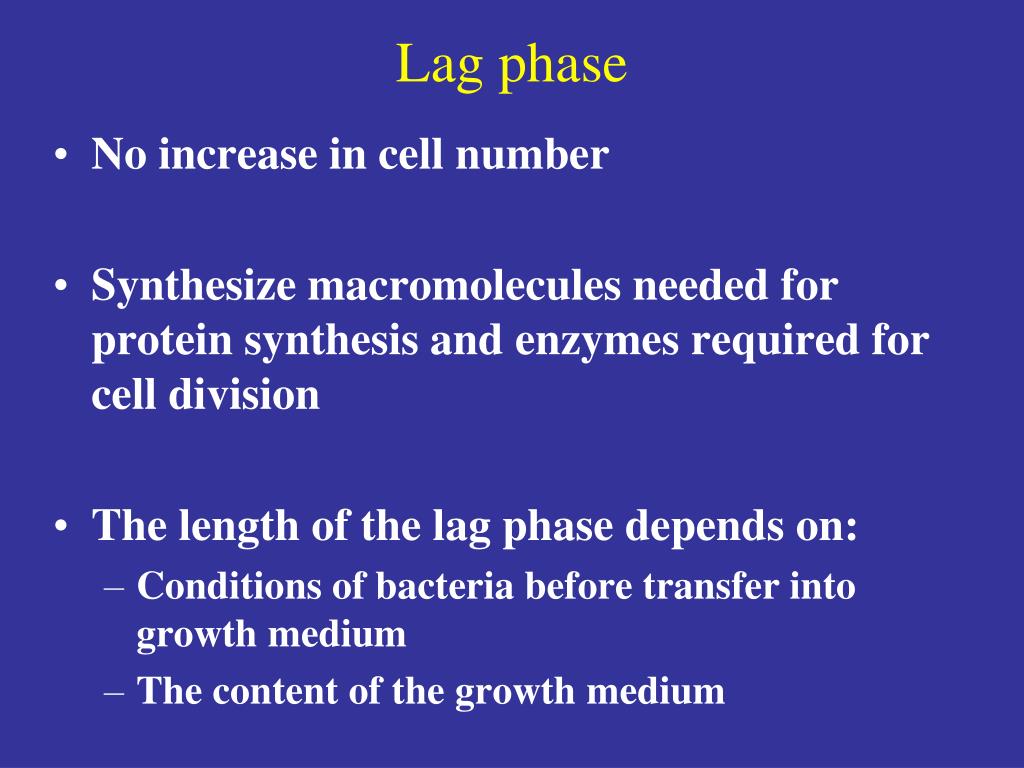 Lag phase

• No increase in cell number

• Synthesize macromolecules needed for protein synthesis and enzymes required for cell division

• The length of the lag phase depends on:
– Conditions of bacteria before transfer into growth medium
– The content of the growth medium